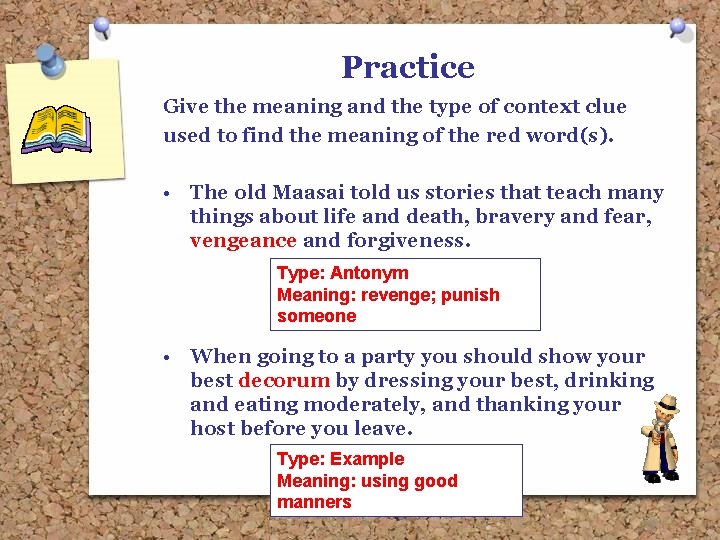 Practice

Give the meaning and the type of context clue used to find the meaning of the red word(s).

• The old Maasai told us stories that teach many things about life and death, bravery and fear, vengeance and forgiveness.

Type: Antonym
Meaning: revenge; punish someone

• When going to a party you should show your best decorum by dressing your best, drinking and eating moderately, and thanking your host before you leave.

Type: Example
Meaning: using good manners